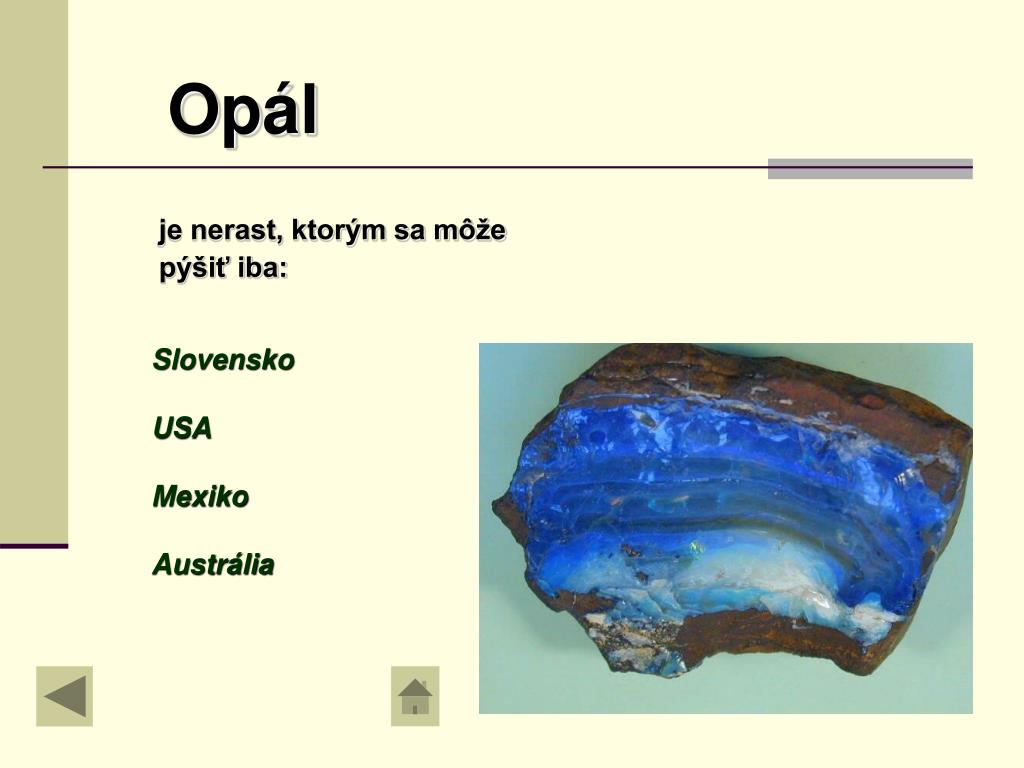 Opál

je nerast, ktorým sa môže pýšiť iba:

Slovensko

USA

Mexiko

Austrália